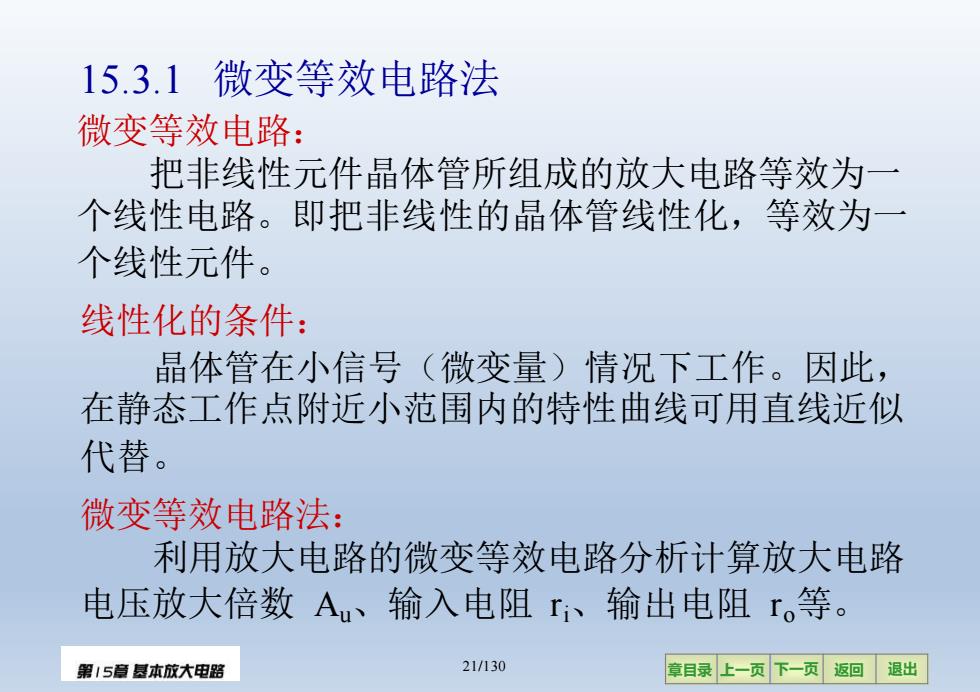 15.3.1 微变等效电路法

微变等效电路：

把非线性元件晶体管所组成的放大电路等效为一个线性电路。即把非线性的晶体管线性化，等效为一个线性元件。

线性化的条件：

晶体管在小信号（微变量）情况下工作。因此，在静态工作点附近小范围内的特性曲线可用直线近似代替。

微变等效电路法：

利用放大电路的微变等效电路分析计算放大电路电压放大倍数 $A_u$、输入电阻 $r_i$、输出电阻 $r_o$等。

第15章 基本放大电路

21/130

章目录 上一页 下一页 返回 退出